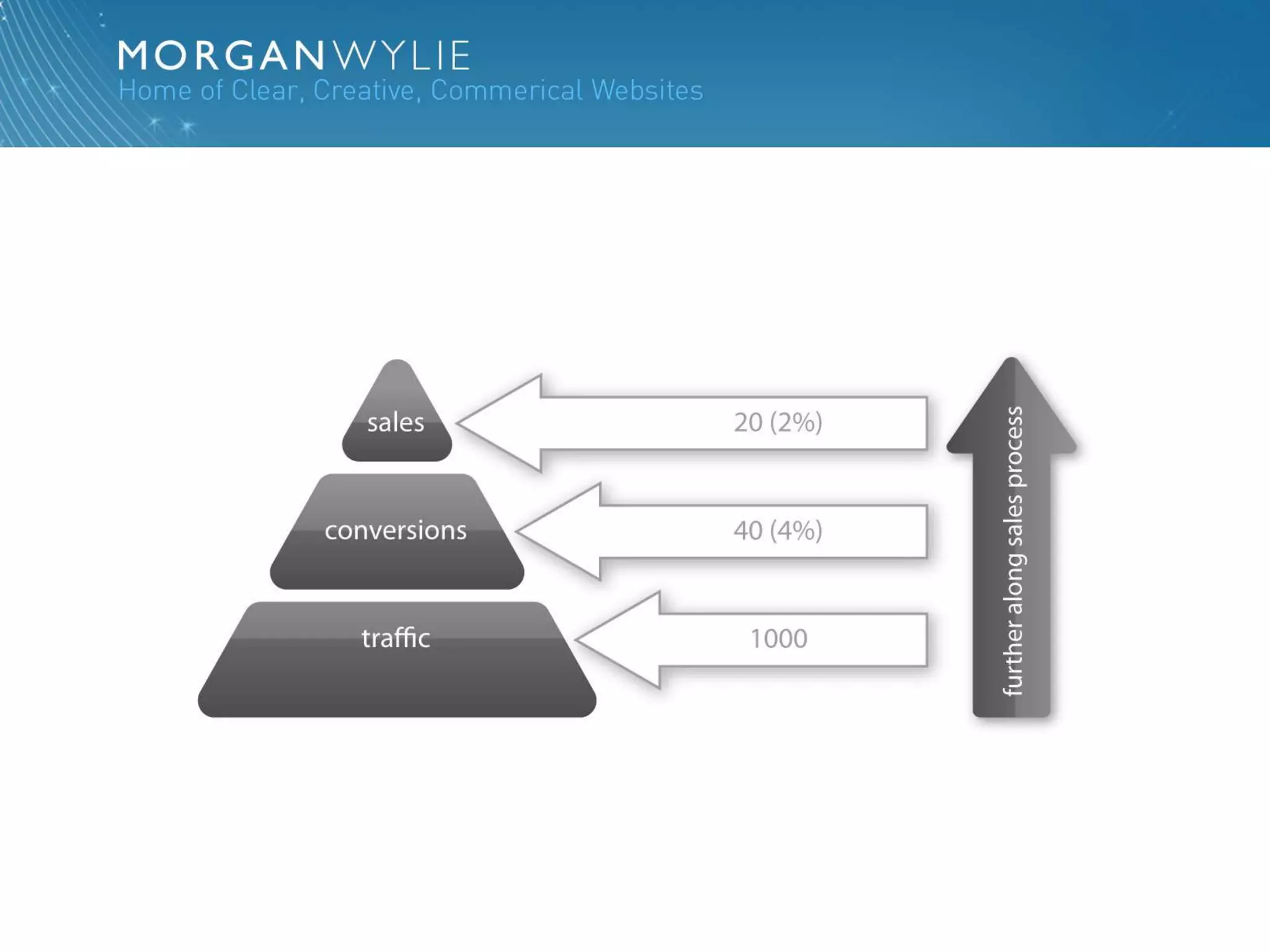 MORGANWYLIE
Home of Clear, Creative, Commerical Websites

sales
20 (2%)

conversions
40 (4%)

traffic
1000

further along sales process